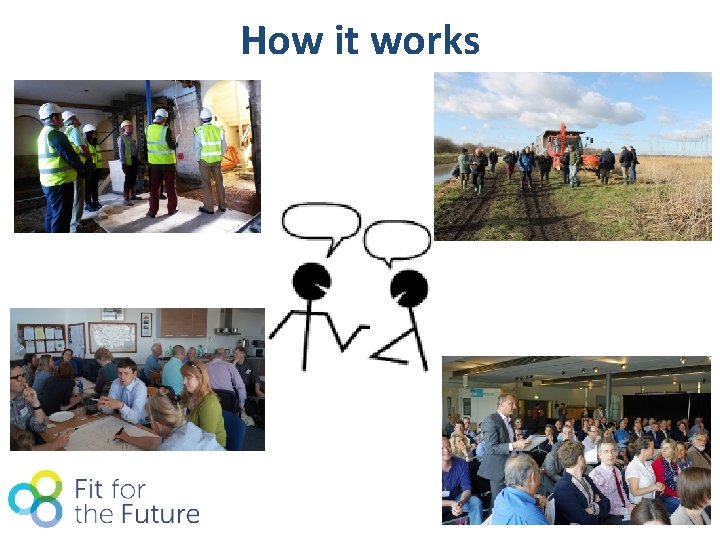 How it works

Fit for the Future